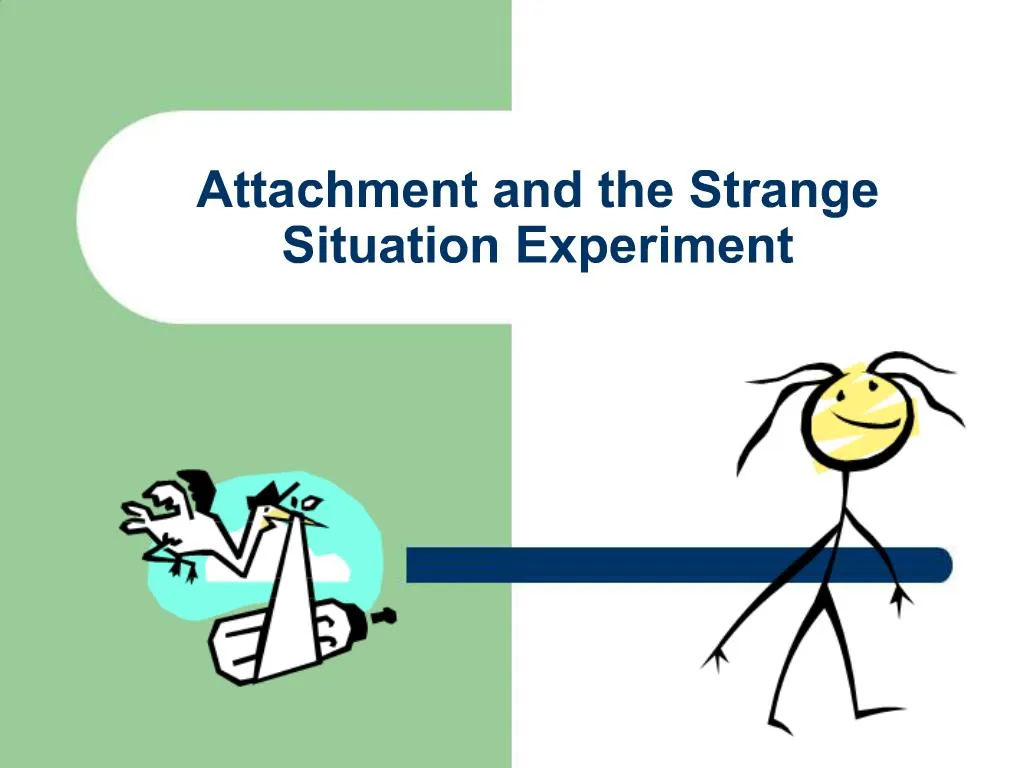 Attachment and the Strange Situation Experiment